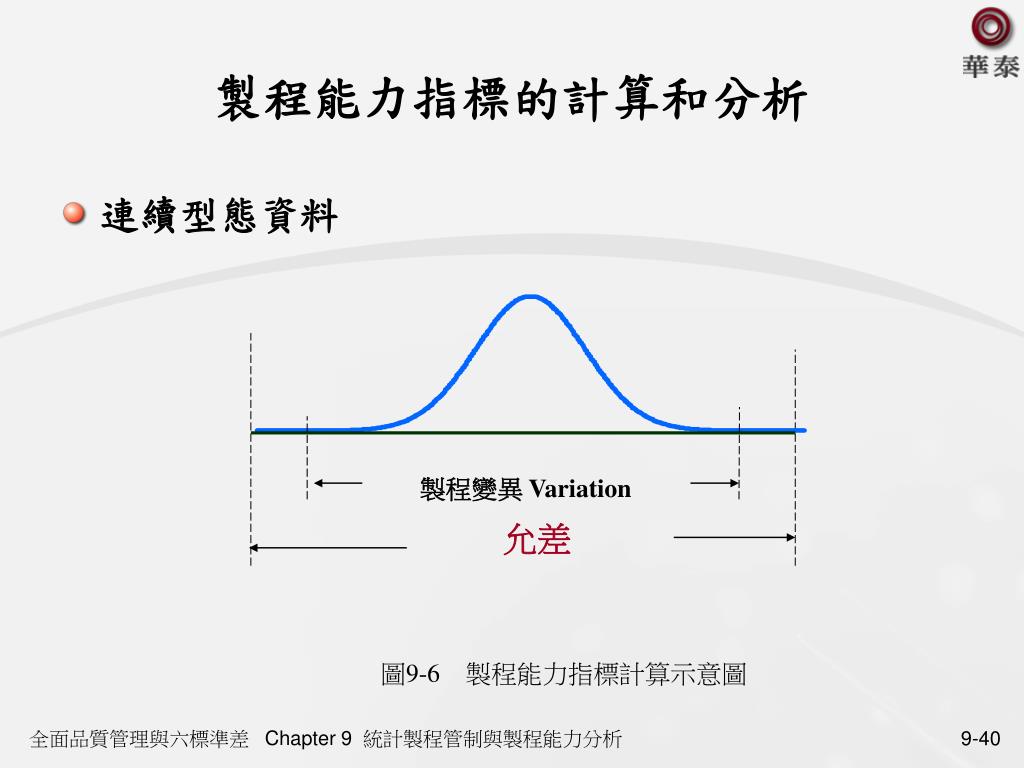 華泰

製程能力指標的計算和分析

連續型態資料

製程變異 Variation

允差

圖9-6 製程能力指標計算示意圖

全面品質管理與六標準差 Chapter 9 統計製程管制與製程能力分析

9-40